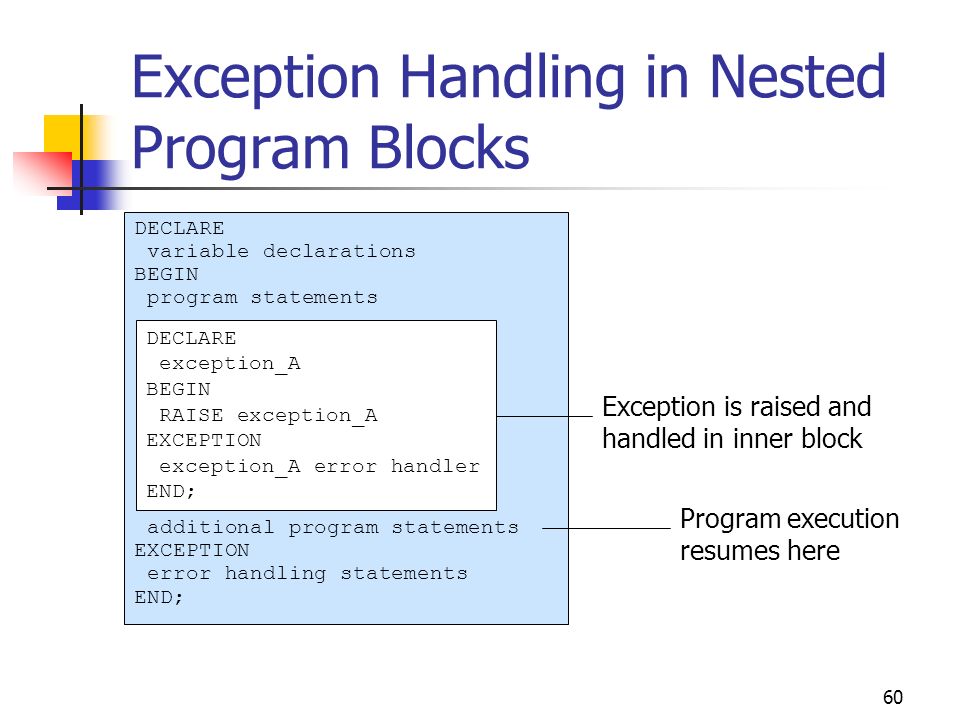 Exception Handling in Nested Program Blocks

DECLARE
 variable declarations
BEGIN
 program statements

DECLARE
 exception_A
BEGIN
 RAISE exception_A
EXCEPTION
 exception_A error handler
END;

 additional program statements
EXCEPTION
 error handling statements
END;

Exception is raised and handled in inner block

Program execution resumes here

60